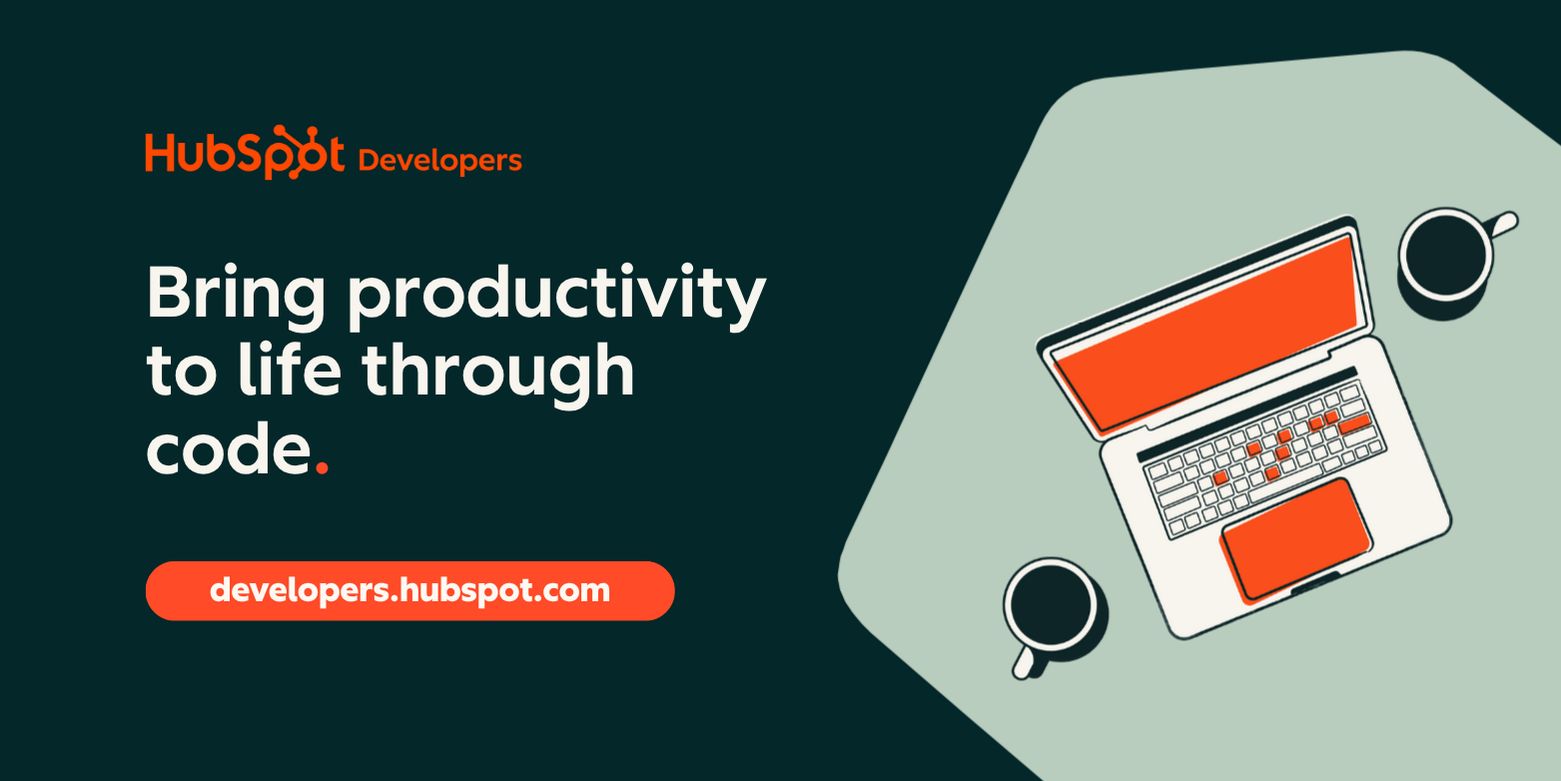 HubSpot Developers

Bring productivity to life through code.

developers.hubspot.com